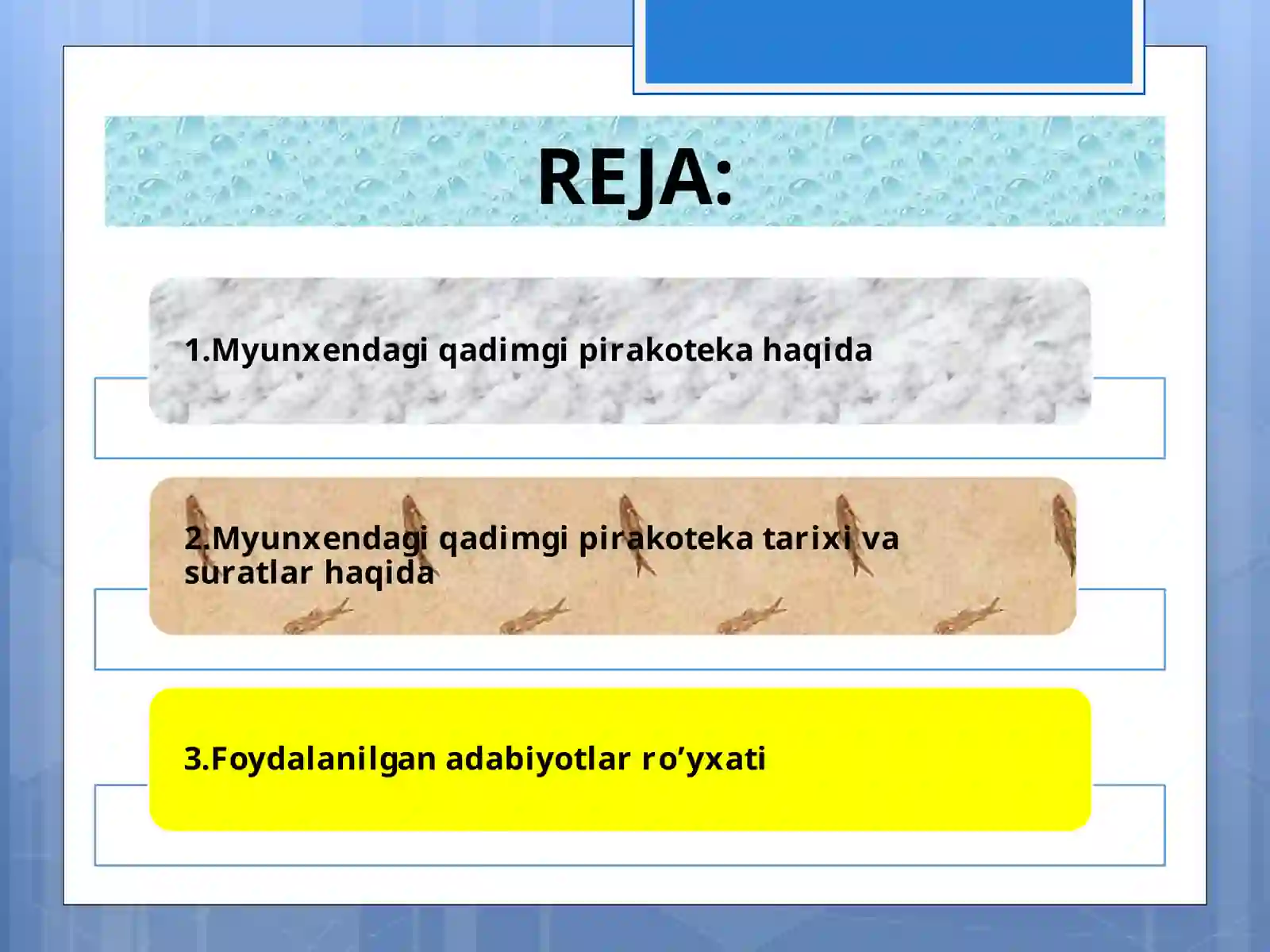 REJA:

1.Myunxendagi qadimgi pirakoteka haqida

2.Myunxendagi qadimgi pirakoteka tarixi va suratlar haqida

3.Foydalanilgan adabiyotlar ro’yxati